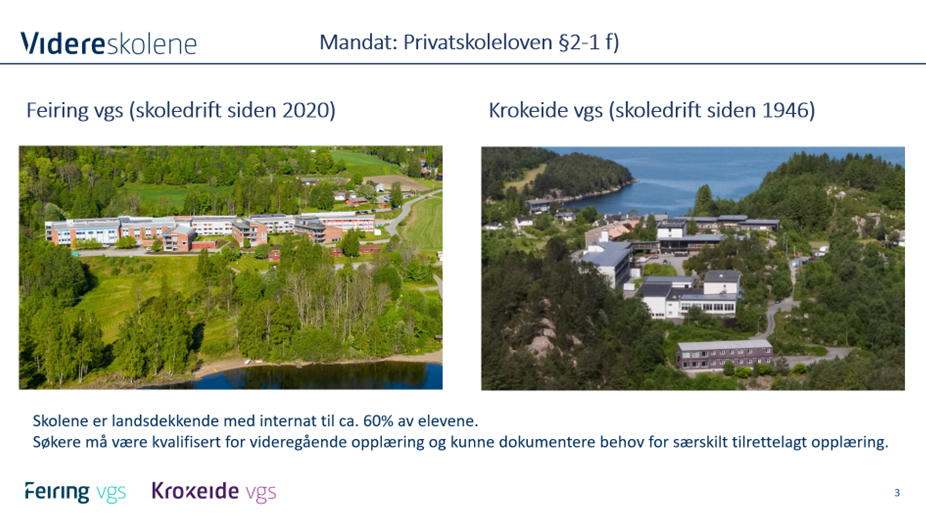 Videreskolene

Mandat: Privatskoleloven §2-1 f)

Feiring vgs (skoledrift siden 2020)

Krokeide vgs (skoledrift siden 1946)

Skolene er landsdekkende med internat til ca. 60% av elevene.
Søkere må være kvalifisert for videregående opplæring og kunne dokumentere behov for særskilt tilrettelagt opplæring.

Feiring vgs Krokeide vgs

3